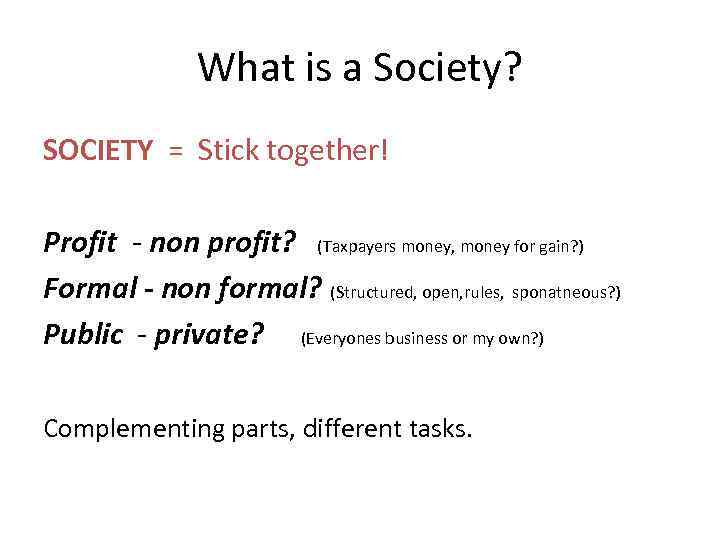 What is a Society?

SOCIETY = Stick together!

Profit - non profit? (Taxpayers money, money for gain?)
Formal - non formal? (Structured, open,rules, sponatneous?)
Public - private? (Everyones business or my own?)

Complementing parts, different tasks.